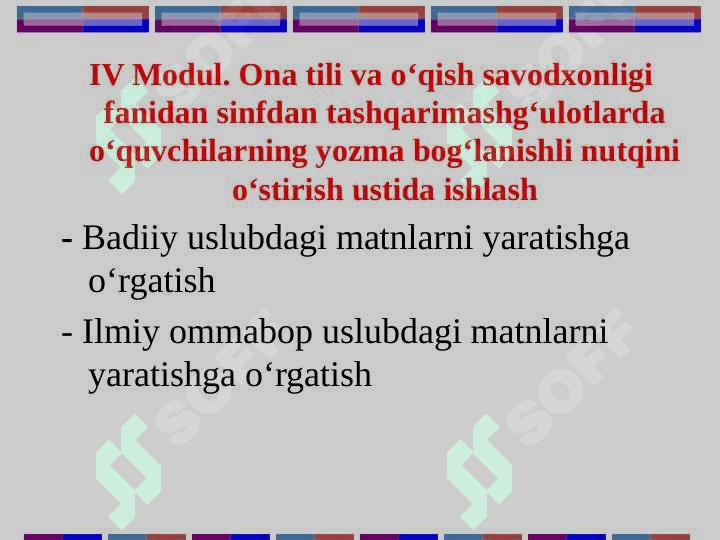 IV Modul. Ona tili va o‘qish savodxonligi fanidan sinfdan tashqarimashg‘ulotlarda o‘quvchilarning yozma bog‘lanishli nutqini o‘stirish ustida ishlash

- Badiiy uslubdagi matnlarni yaratishga o‘rgatish

- Ilmiy ommabop uslubdagi matnlarni yaratishga o‘rgatish

SOFF SOFF SOFF SOFF